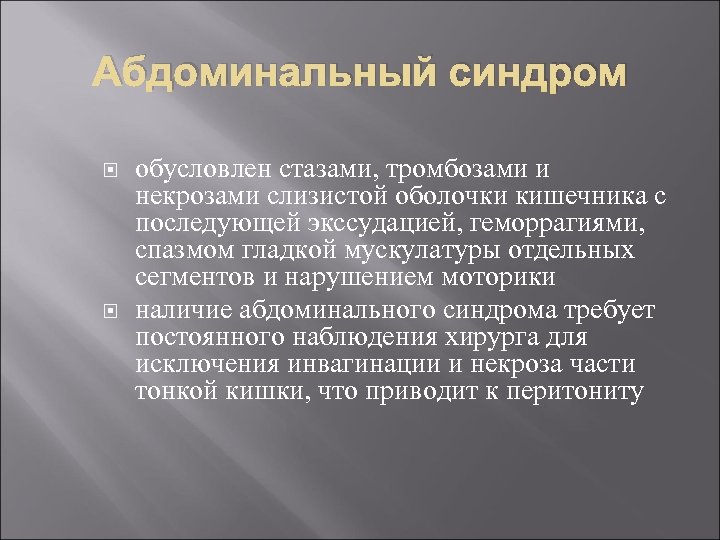 Абдоминальный синдром

обусловлен стазами, тромбозами и некрозами слизистой оболочки кишечника с последующей экссудацией, геморрагиями, спазмом гладкой мускулатуры отдельных сегментов и нарушением моторики

наличие абдоминального синдрома требует постоянного наблюдения хирурга для исключения инвагинации и некроза части тонкой кишки, что приводит к перитониту